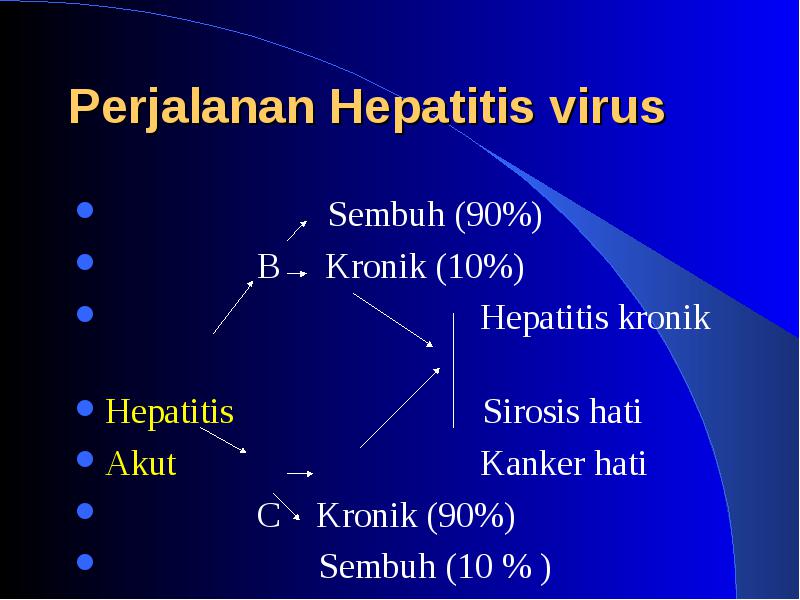 Perjalanan Hepatitis virus

Sembuh (90%)

B Kronik (10%)

Hepatitis kronik

Hepatitis Sirosis hati

Akut Kanker hati

C Kronik (90%)

Sembuh (10 % )